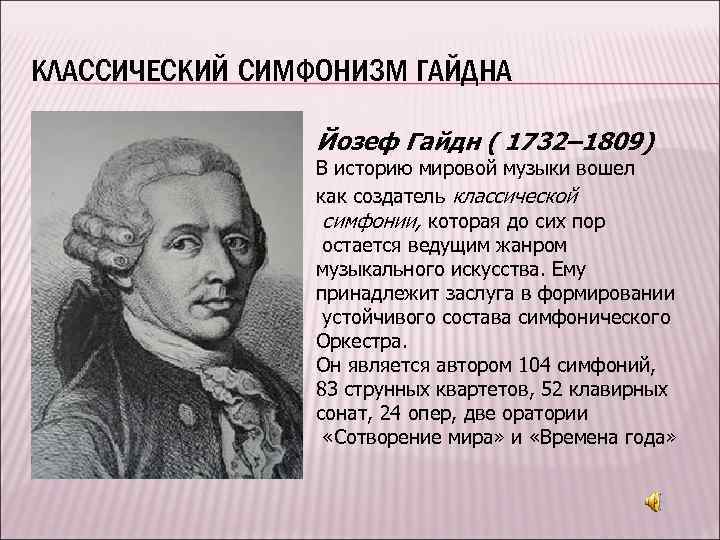 КЛАССИЧЕСКИЙ СИМФОНИЗМ ГАЙДНА

Йозеф Гайдн ( 1732–1809)
В историю мировой музыки вошел как создатель классической симфонии, которая до сих пор остается ведущим жанром музыкального искусства. Ему принадлежит заслуга в формировании устойчивого состава симфонического Оркестра.
Он является автором 104 симфоний, 83 струнных квартетов, 52 клавирных сонат, 24 опер, две оратории «Сотворение мира» и «Времена года»